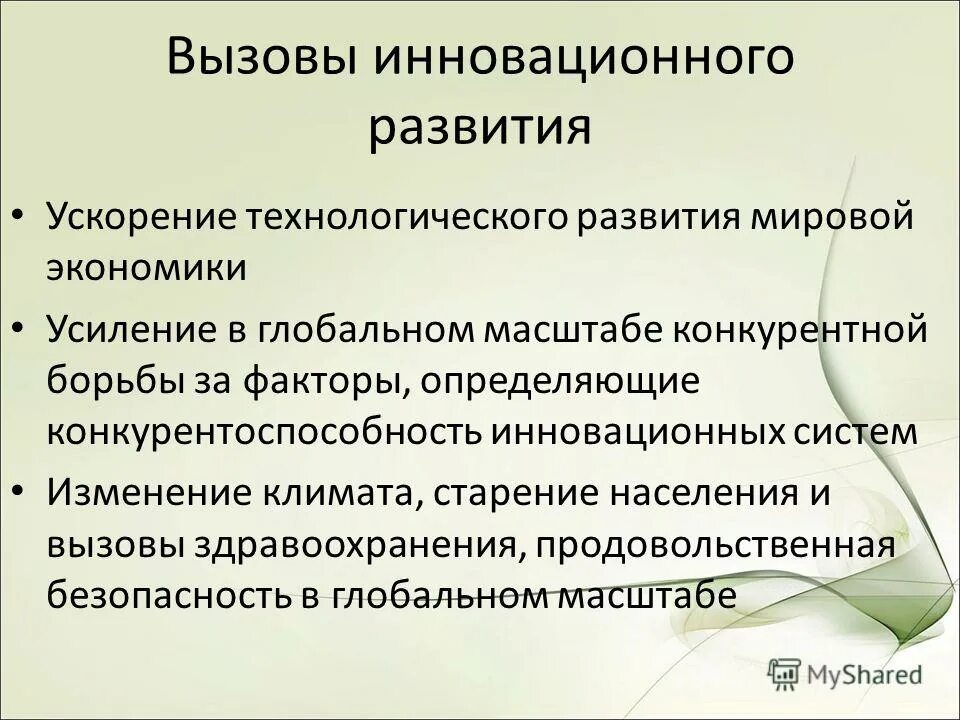 Вызовы инновационного развития

• Ускорение технологического развития мировой экономики
• Усиление в глобальном масштабе конкурентной борьбы за факторы, определяющие конкурентоспособность инновационных систем
• Изменение климата, старение населения и вызовы здравоохранения, продовольственная безопасность в глобальном масштабе

MyShared